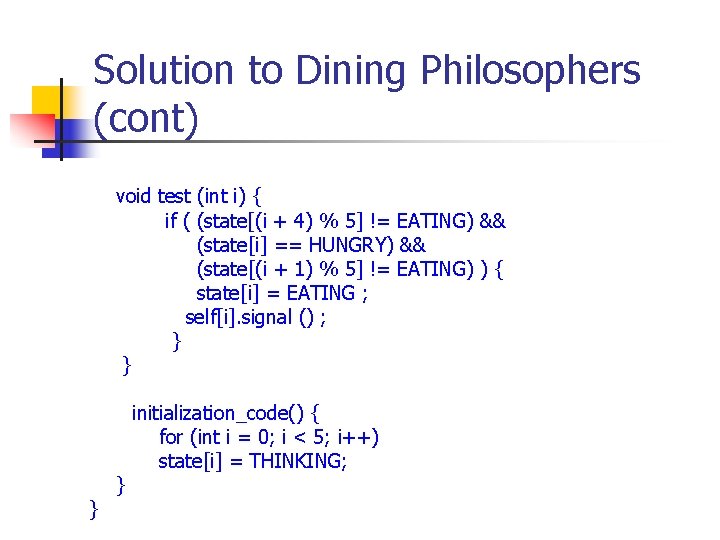 Solution to Dining Philosophers (cont)

void test (int i) {
    if ( (state[(i + 4) % 5] != EATING) &&
        (state[i] == HUNGRY) &&
        (state[(i + 1) % 5] != EATING) ) {
        state[i] = EATING ;
        self[i].signal () ;
    }
}

initialization_code() {
    for (int i = 0; i < 5; i++)
    state[i] = THINKING;
}
}